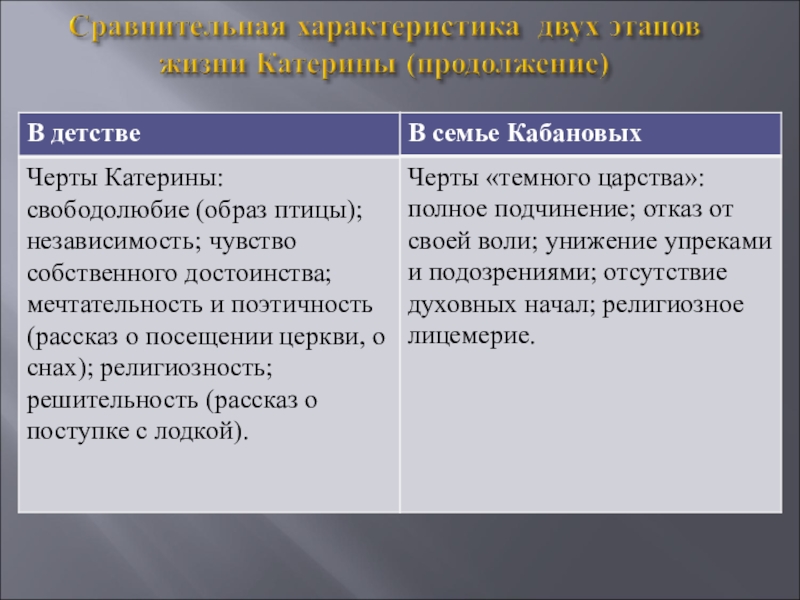 Сравнительная характеристика двух этапов жизни Катерины (продолжение)

| В детстве | В семье Кабановых |
|---|---|
| Черты Катерины: свободолюбие (образ птицы); независимость; чувство собственного достоинства; мечтательность и поэтичность (рассказ о посещении церкви, о снах); религиозность; решительность (рассказ о поступке с лодкой). | Черты «темного царства»: полное подчинение; отказ от своей воли; унижение упреками и подозрениями; отсутствие духовных начал; религиозное лицемерие. |